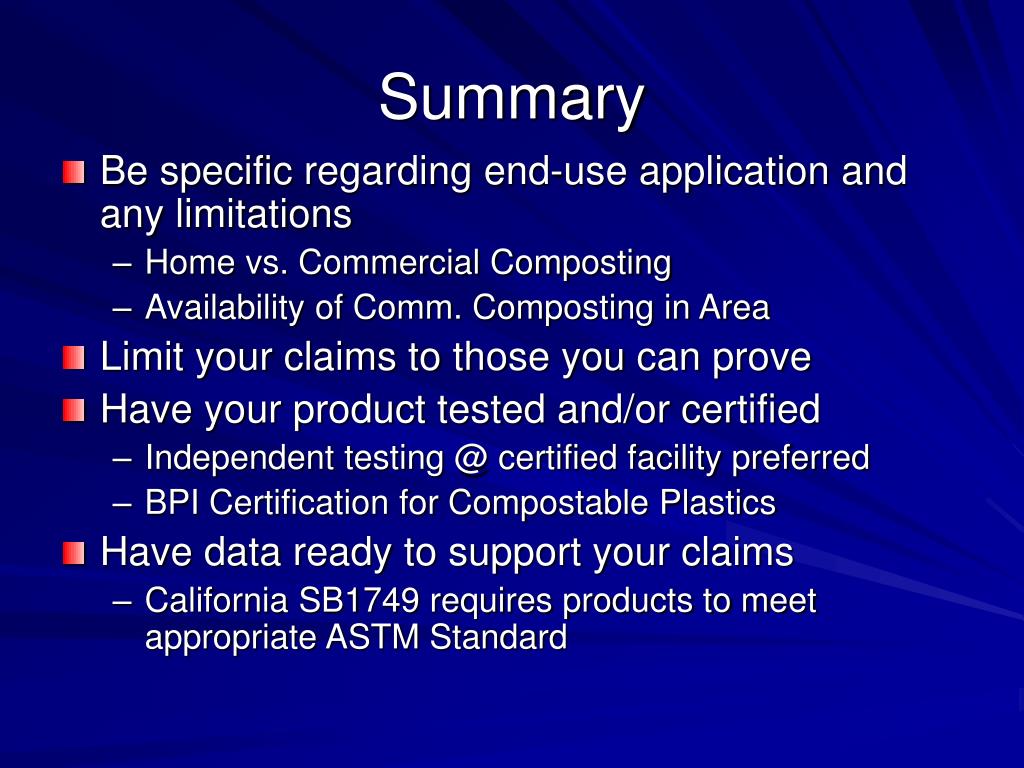 Summary

Be specific regarding end-use application and any limitations

– Home vs. Commercial Composting
– Availability of Comm. Composting in Area

Limit your claims to those you can prove

Have your product tested and/or certified

– Independent testing @ certified facility preferred
– BPI Certification for Compostable Plastics

Have data ready to support your claims

– California SB1749 requires products to meet appropriate ASTM Standard